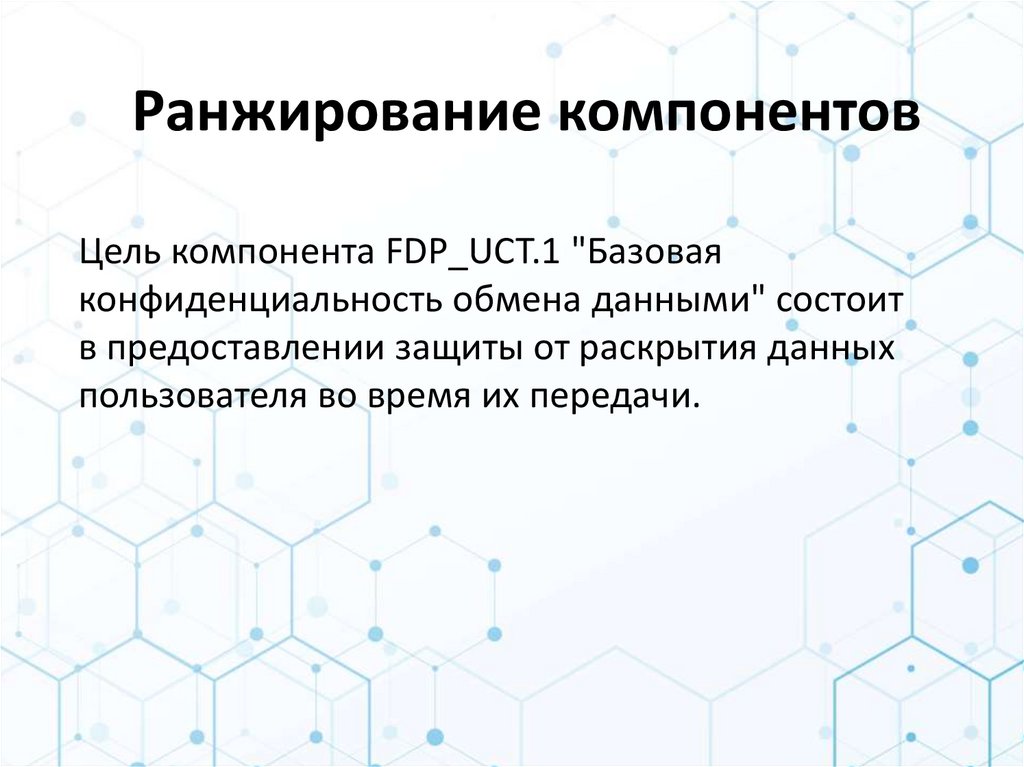 Ранжирование компонентов

Цель компонента FDP_UCT.1 "Базовая конфиденциальность обмена данными" состоит в предоставлении защиты от раскрытия данных пользователя во время их передачи.